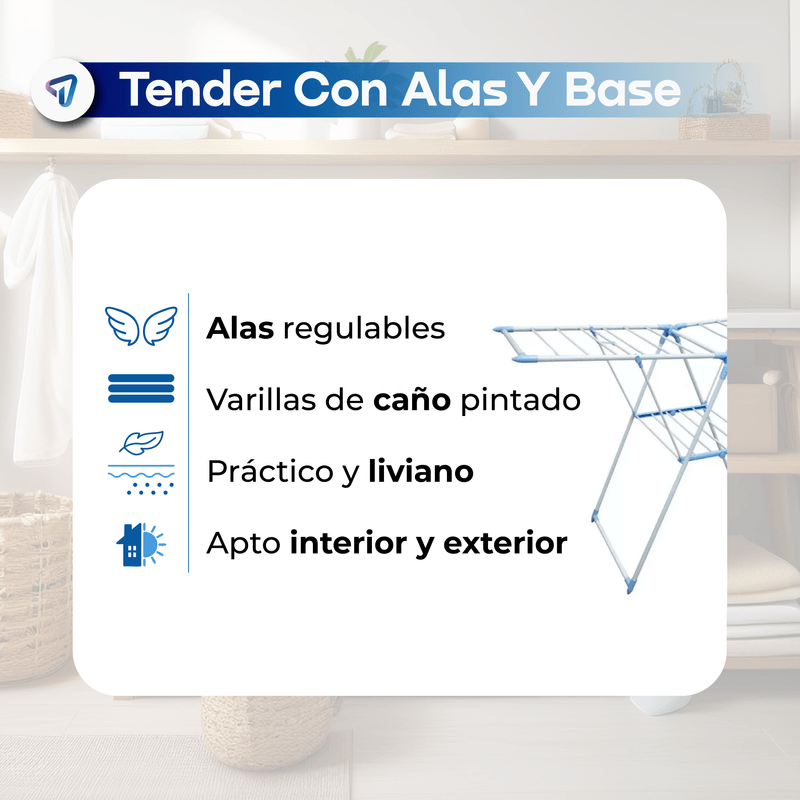 Tender Con Alas Y Base

Alas regulables

Varillas de caño pintado

Práctico y liviano

Apto interior y exterior